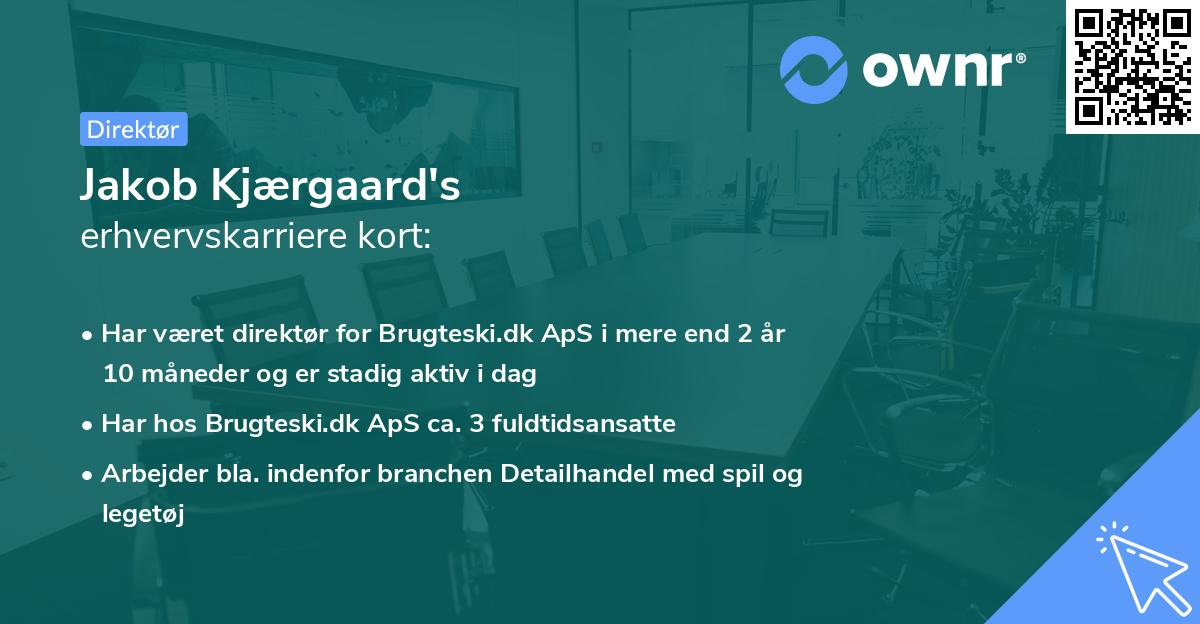 ownr®

Direktør

Jakob Kjærgaard's
erhvervskarriere kort:

• Har været direktør for Brugteski.dk ApS i mere end 2 år 10 måneder og er stadig aktiv i dag

• Har hos Brugteski.dk ApS ca. 3 fuldtidsansatte

• Arbejder bla. indenfor branchen Detailhandel med spil og legetøj